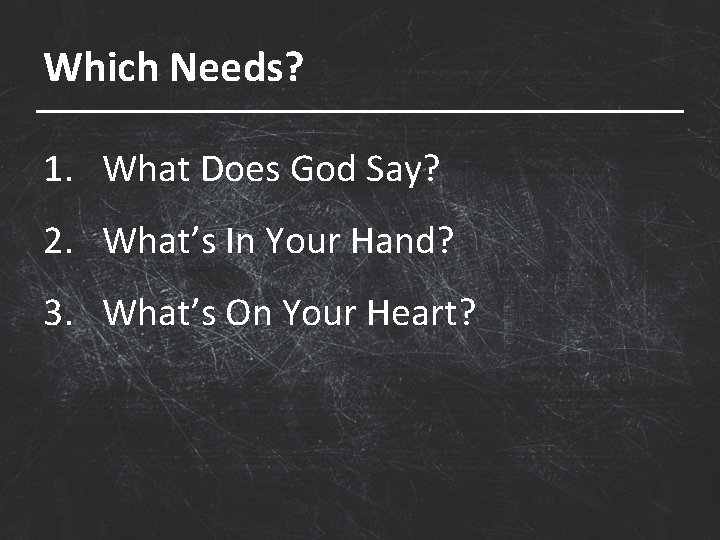 Which Needs?

1. What Does God Say?
2. What’s In Your Hand?
3. What’s On Your Heart?